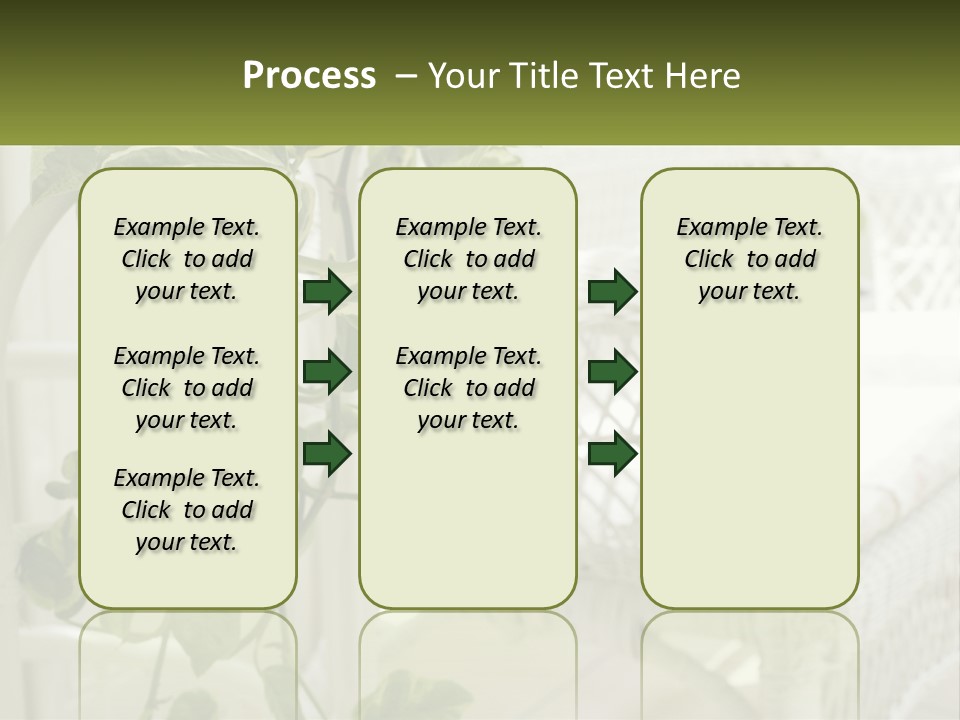 Process – Your Title Text Here

Example Text. Click to add your text.

Example Text. Click to add your text.

Example Text. Click to add your text.

Example Text. Click to add your text.

Example Text. Click to add your text.

Example Text. Click to add your text.